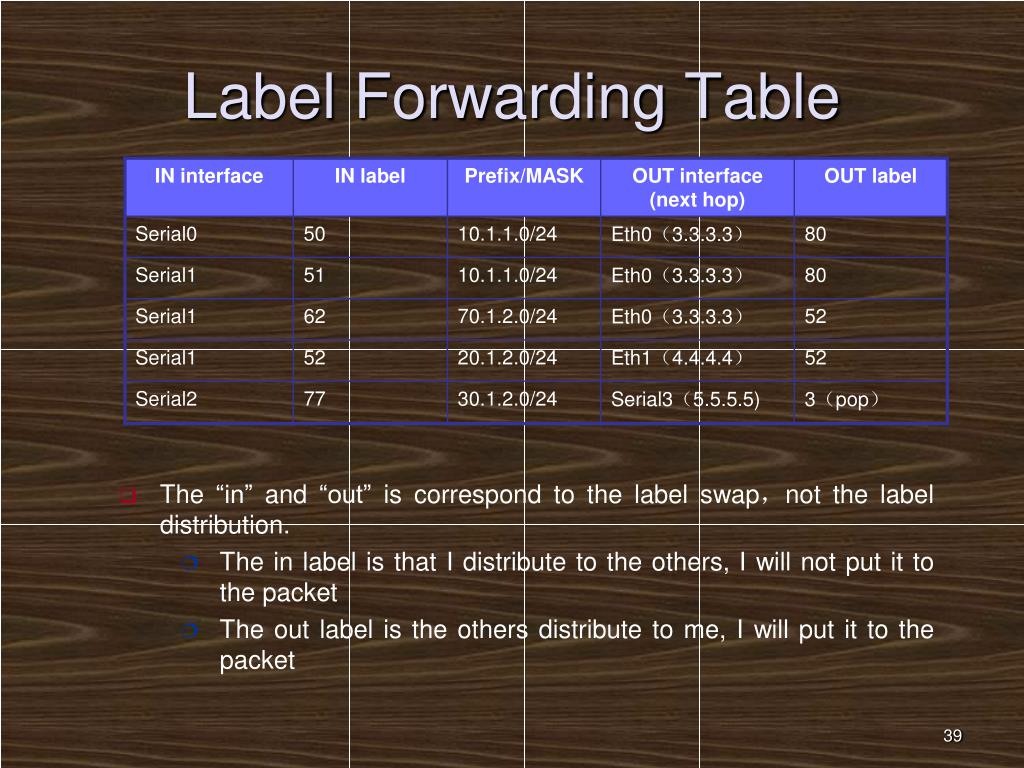 Label Forwarding Table

| IN interface | IN label | Prefix/MASK | OUT interface (next hop) | OUT label |
|---|---|---|---|---|
| Serial0 | 50 | 10.1.1.0/24 | Eth0（3.3.3.3） | 80 |
| Serial1 | 51 | 10.1.1.0/24 | Eth0（3.3.3.3） | 80 |
| Serial1 | 62 | 70.1.2.0/24 | Eth0（3.3.3.3） | 52 |
| Serial1 | 52 | 20.1.2.0/24 | Eth1（4.4.4.4） | 52 |
| Serial2 | 77 | 30.1.2.0/24 | Serial3（5.5.5.5) | 3（pop） |

The “in” and “out” is correspond to the label swap，not the label distribution.

The in label is that I distribute to the others, I will not put it to the packet

The out label is the others distribute to me, I will put it to the packet

39